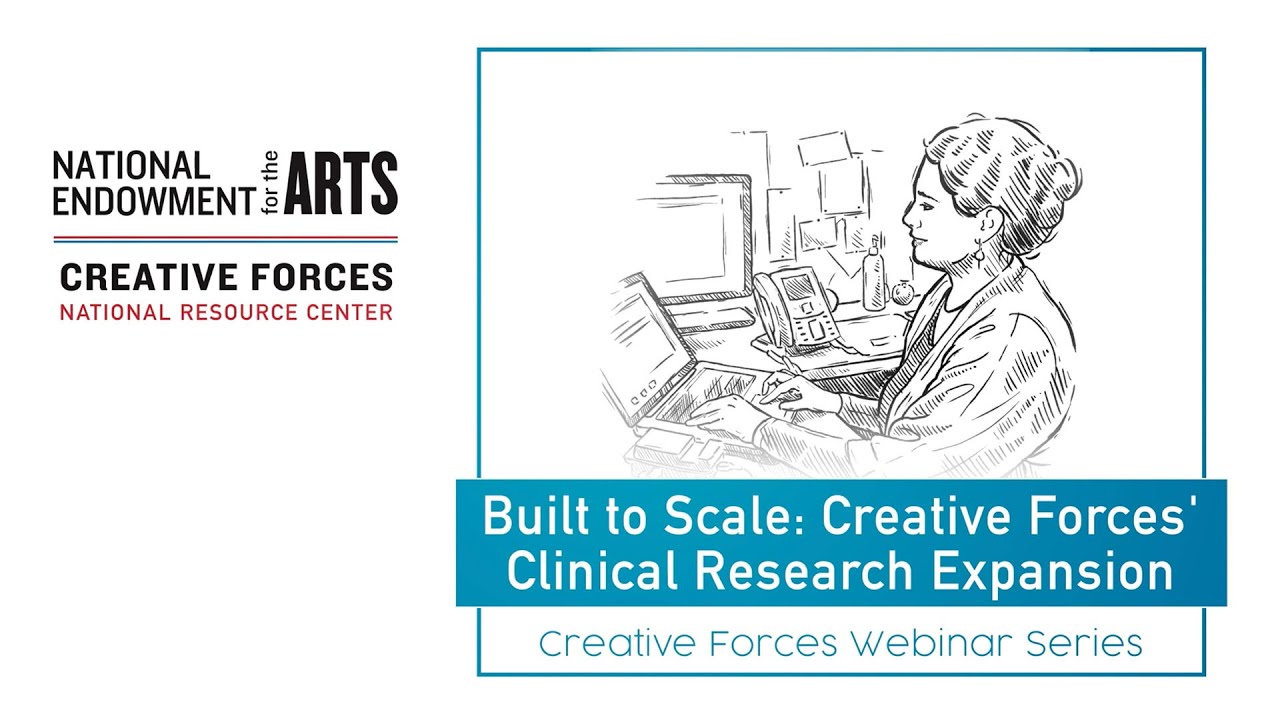 NATIONAL ENDOWMENT for the ARTS

CREATIVE FORCES
NATIONAL RESOURCE CENTER

Built to Scale: Creative Forces' Clinical Research Expansion

Creative Forces Webinar Series